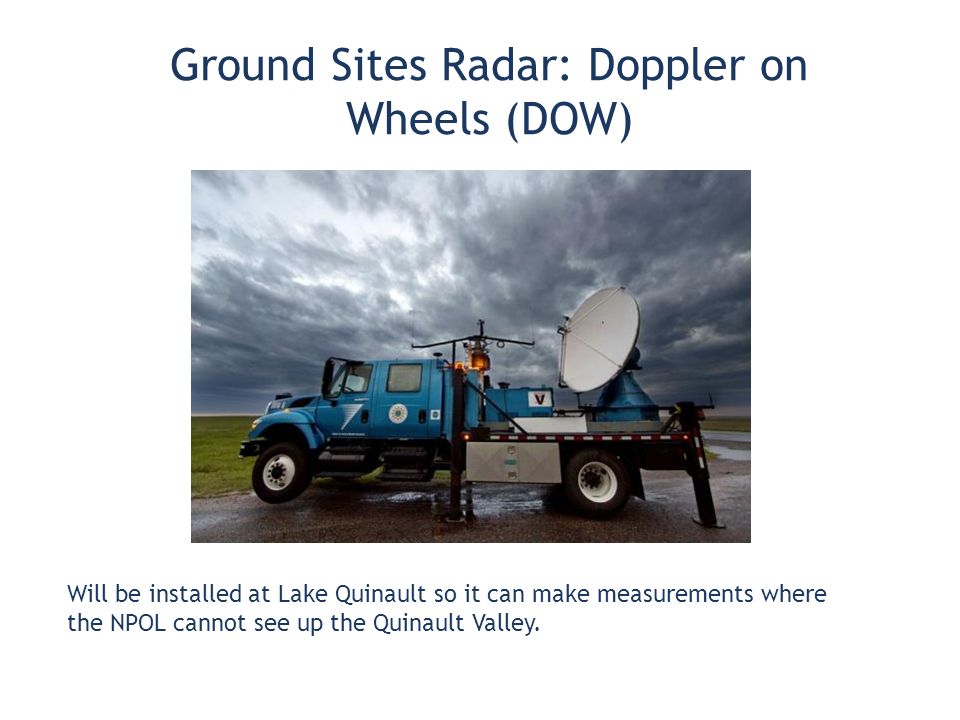 Ground Sites Radar: Doppler on Wheels (DOW)

V

Will be installed at Lake Quinault so it can make measurements where the NPOL cannot see up the Quinault Valley.